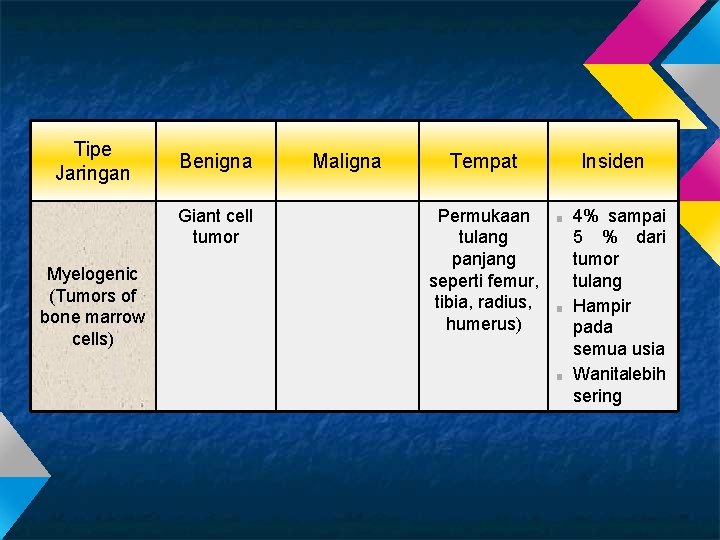 | Tipe Jaringan | Benigna | Maligna | Tempat | Insiden |
|---|---|---|---|---|
| Myelogenic (Tumors of bone marrow cells) | Giant cell tumor | | Permukaan tulang panjang seperti femur, tibia, radius, humerus) | ▪ 4% sampai 5 % dari tumor tulang ▪ Hampir pada semua usia ▪ Wanitalebih sering |